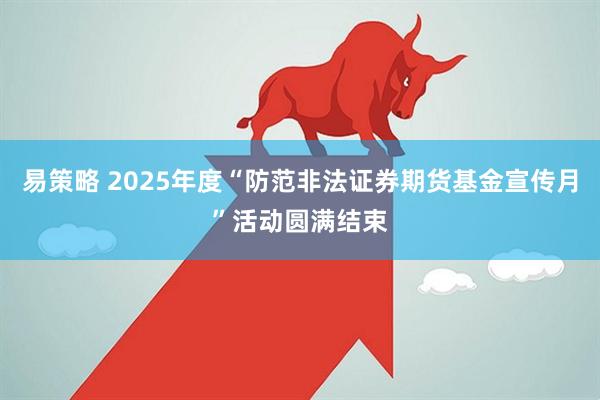 易策略 2025年度“防范非法证券期货基金宣传月”活动圆满结束